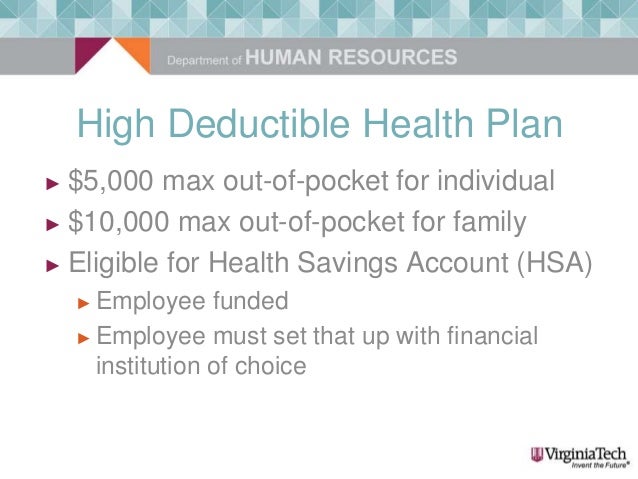 Department of HUMAN RESOURCES

High Deductible Health Plan

► \$5,000 max out-of-pocket for individual
► \$10,000 max out-of-pocket for family
► Eligible for Health Savings Account (HSA)
► Employee funded
► Employee must set that up with financial institution of choice

VirginiaTech
Invent the Future®